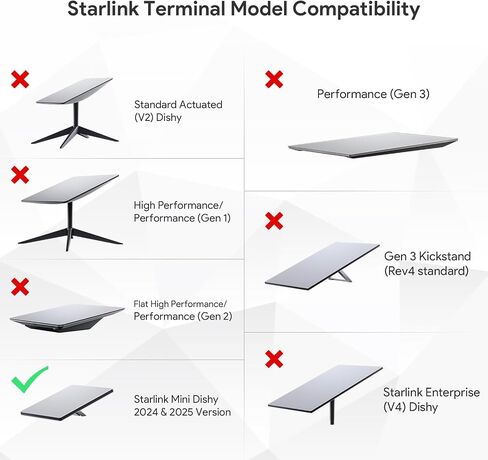 Starlink Terminal Model Compatibility

Standard Actuated (V2) Dishy

High Performance/ Performance (Gen 1)

Flat High Performance/ Performance (Gen 2)

Starlink Mini Dishy 2024 & 2025 Version

Performance (Gen 3)

Gen 3 Kickstand (Rev4 standard)

Starlink Enterprise (V4) Dishy